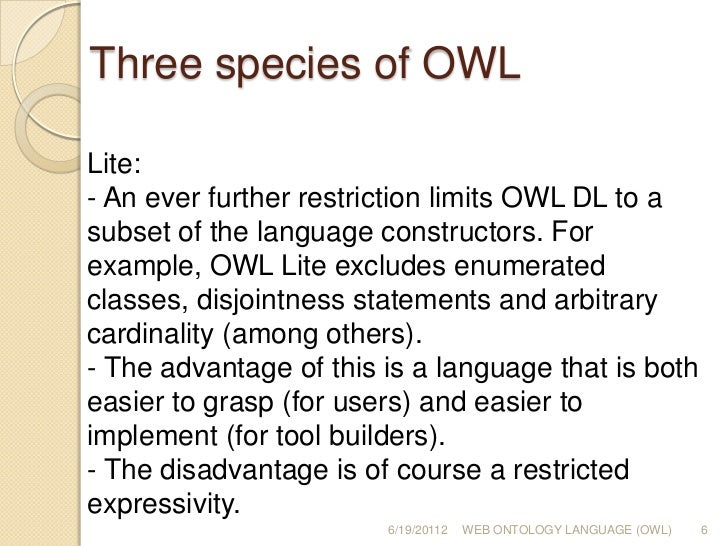 Three species of OWL

Lite:
- An ever further restriction limits OWL DL to a subset of the language constructors. For example, OWL Lite excludes enumerated classes, disjointness statements and arbitrary cardinality (among others).
- The advantage of this is a language that is both easier to grasp (for users) and easier to implement (for tool builders).
- The disadvantage is of course a restricted expressivity.

6/19/20112 WEB ONTOLOGY LANGUAGE (OWL) 6